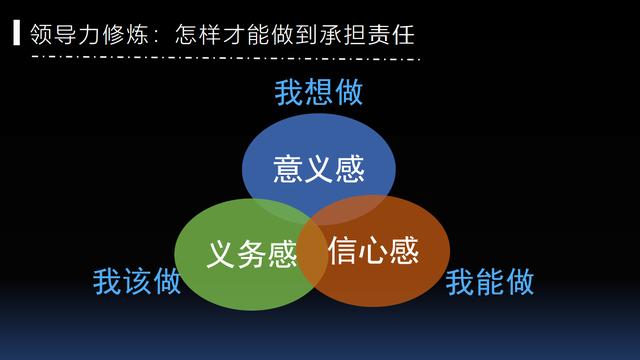 领导力修炼：怎样才能做到承担责任

我想做

意义感

义务感

信心感

我该做

我能做